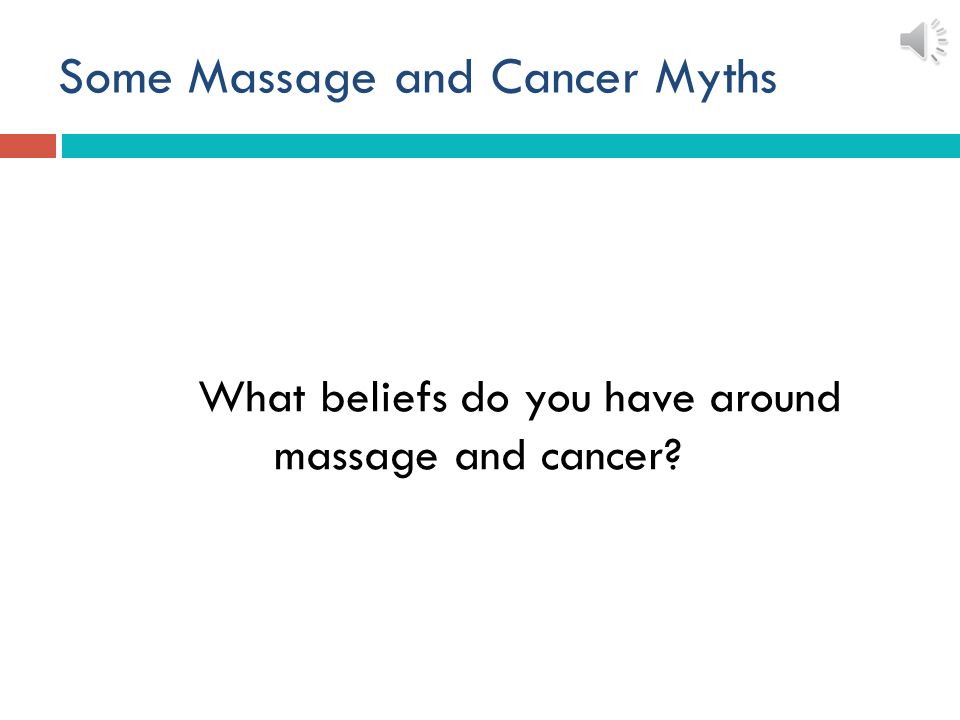 Some Massage and Cancer Myths

What beliefs do you have around massage and cancer?